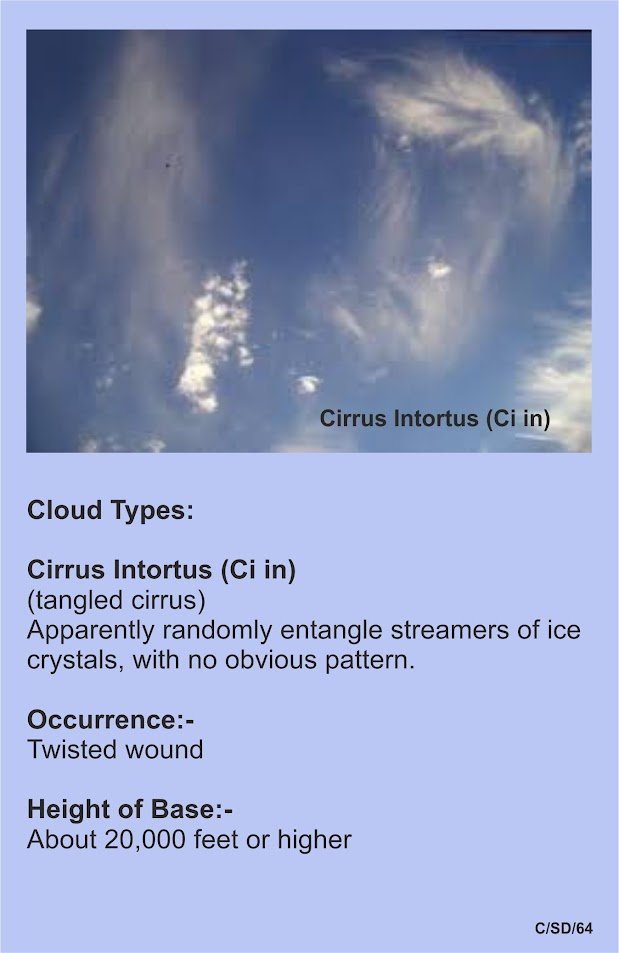 Cirrus Intortus (Ci in)

Cloud Types:

Cirrus Intortus (Ci in)
(tangled cirrus)
Apparently randomly entangle streamers of ice crystals, with no obvious pattern.

Occurrence:-
Twisted wound

Height of Base:-
About 20,000 feet or higher

C/SD/64